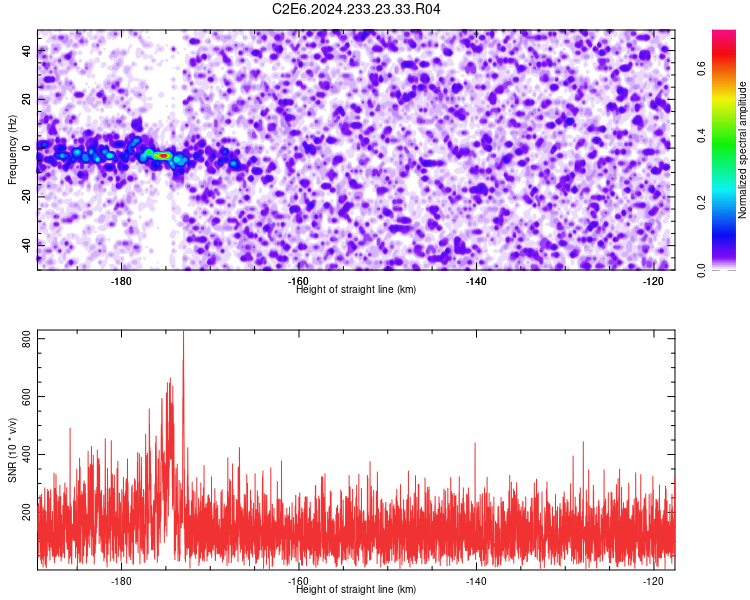 C2E6.2024.233.23.33.R04

Frequency (Hz)

40
20
0
-20
-40

-180
-160
-140
-120

Height of straight line (km)

Normalized spectral amplitude

0.0
0.2
0.4
0.6

SNR (10 * v/v)

800
600
400
200

-180
-160
-140
-120

Height of straight line (km)